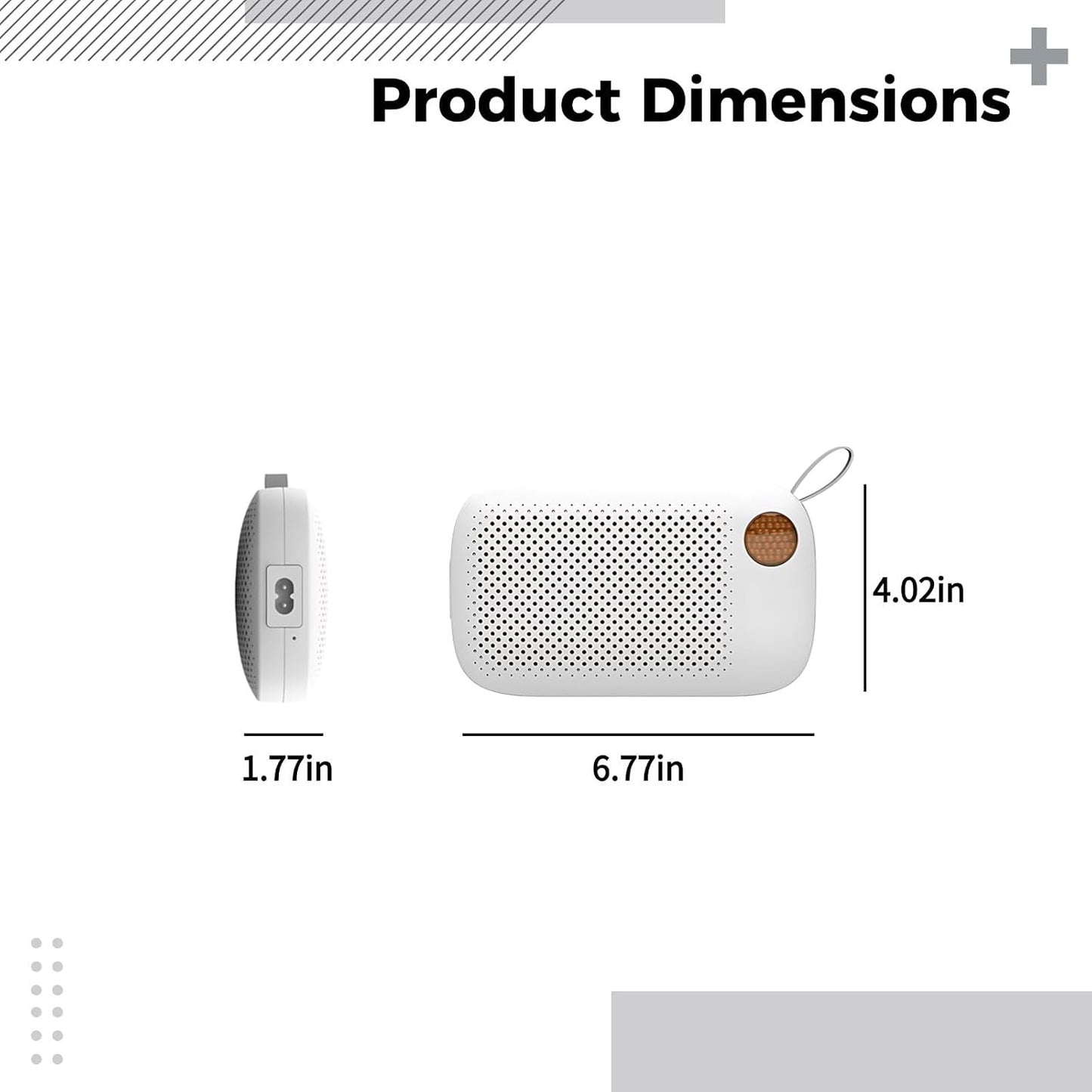 Product Dimensions

4.02in

1.77in

6.77in